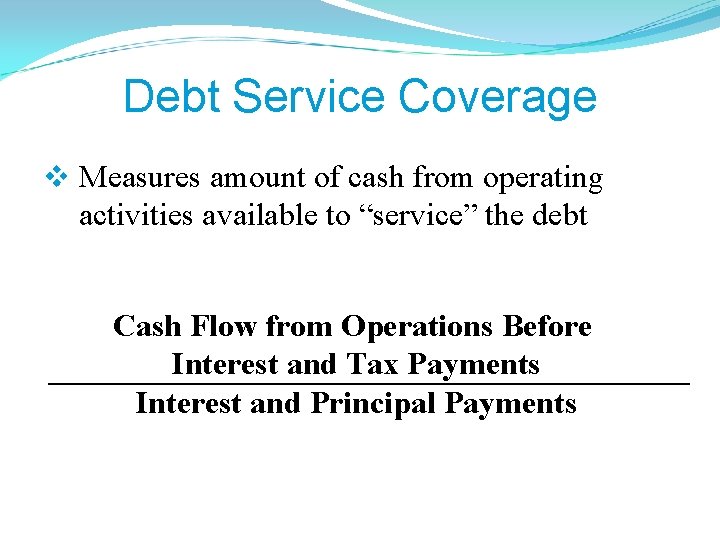 Debt Service Coverage

❖ Measures amount of cash from operating activities available to “service” the debt

$\frac{\text{Cash Flow from Operations Before Interest and Tax Payments}}{\text{Interest and Principal Payments}}$